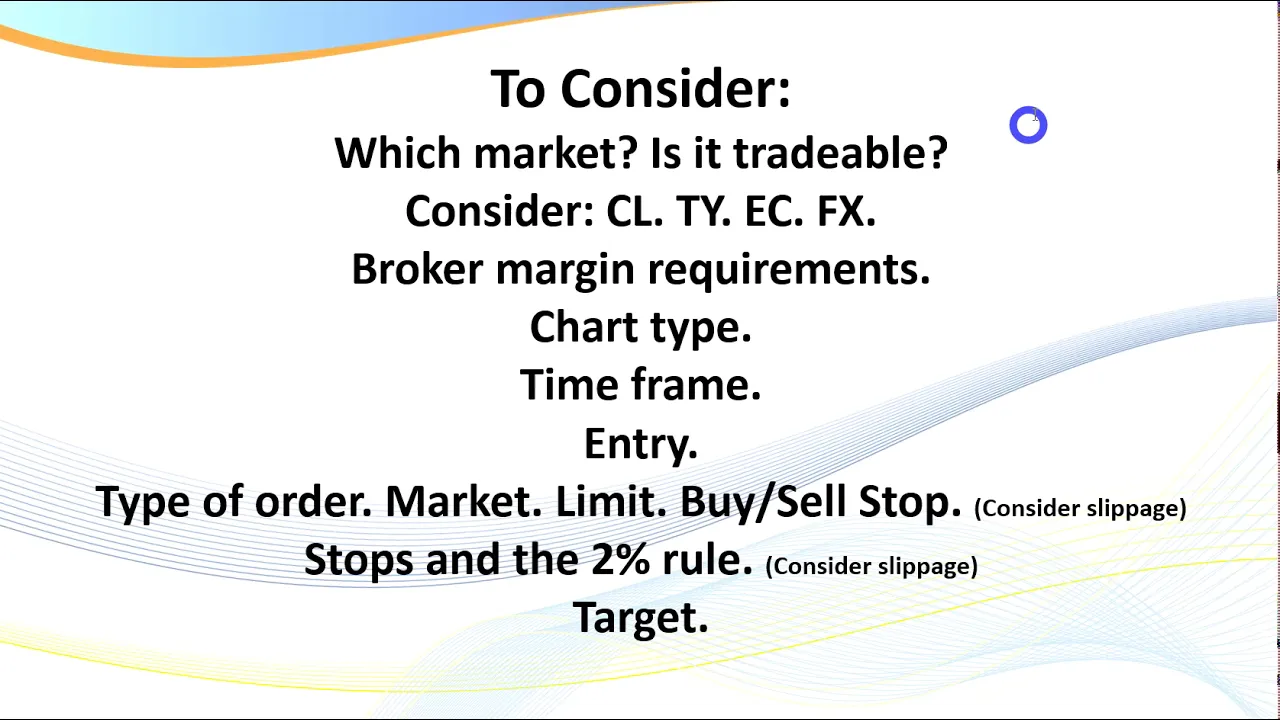 To Consider:

Which market? Is it tradeable?

Consider: CL. TY. EC. FX.

Broker margin requirements.

Chart type.

Time frame.

Entry.

Type of order. Market. Limit. Buy/Sell Stop. (Consider slippage)

Stops and the 2% rule. (Consider slippage)

Target.